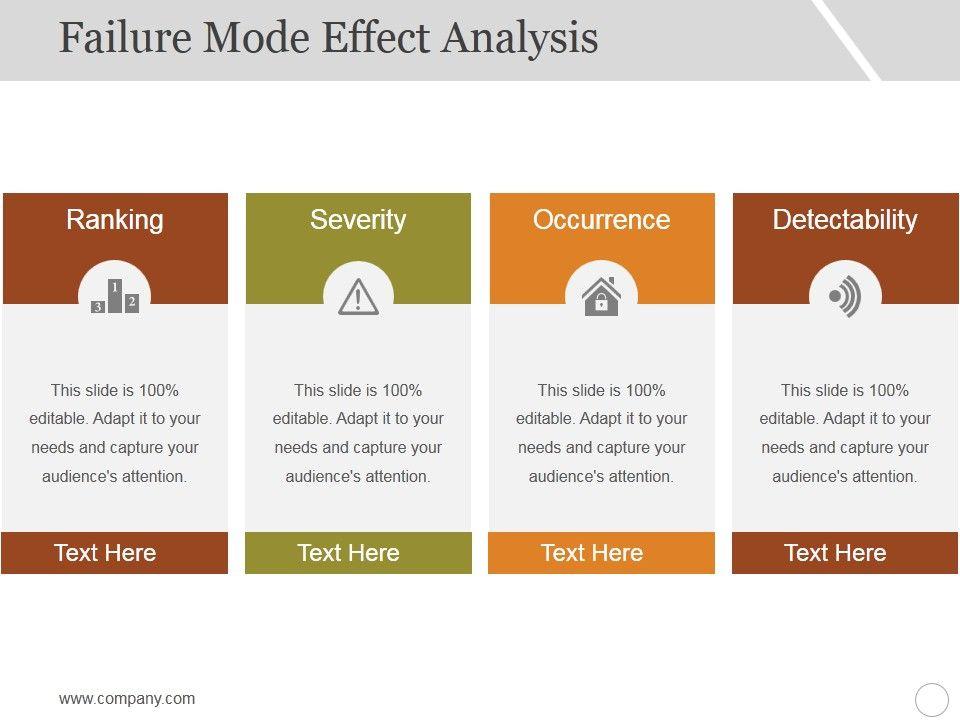 Failure Mode Effect Analysis

Ranking

1 3 2

This slide is 100% editable. Adapt it to your needs and capture your audience's attention.

Text Here

Severity

This slide is 100% editable. Adapt it to your needs and capture your audience's attention.

Text Here

Occurrence

This slide is 100% editable. Adapt it to your needs and capture your audience's attention.

Text Here

Detectability

This slide is 100% editable. Adapt it to your needs and capture your audience's attention.

Text Here

www.company.com